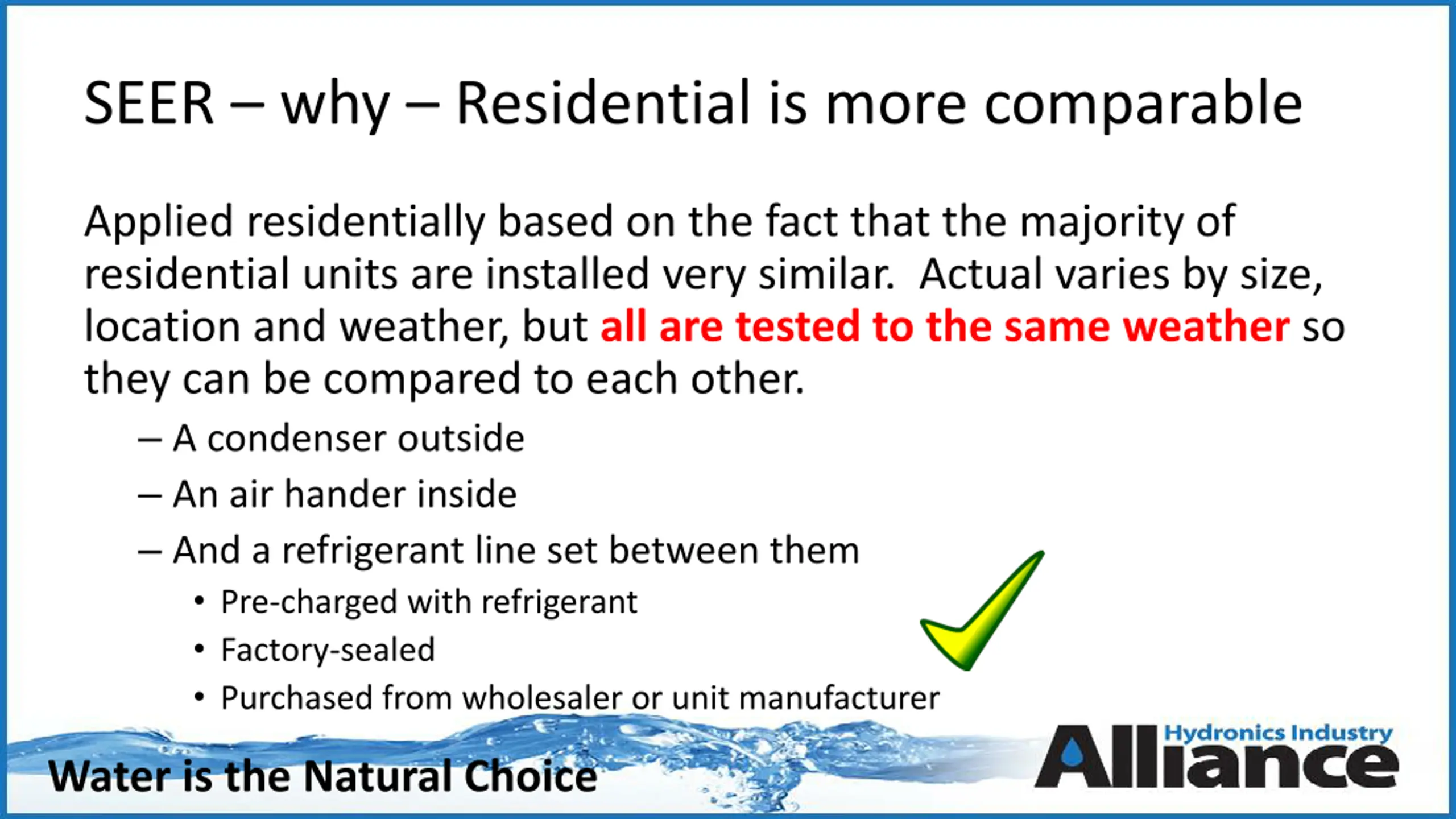 SEER – why – Residential is more comparable

Applied residentially based on the fact that the majority of residential units are installed very similar. Actual varies by size, location and weather, but all are tested to the same weather so they can be compared to each other.

– A condenser outside
– An air hander inside
– And a refrigerant line set between them
• Pre-charged with refrigerant
• Factory-sealed
• Purchased from wholesaler or unit manufacturer

Water is the Natural Choice

Hydronics Industry Alliance